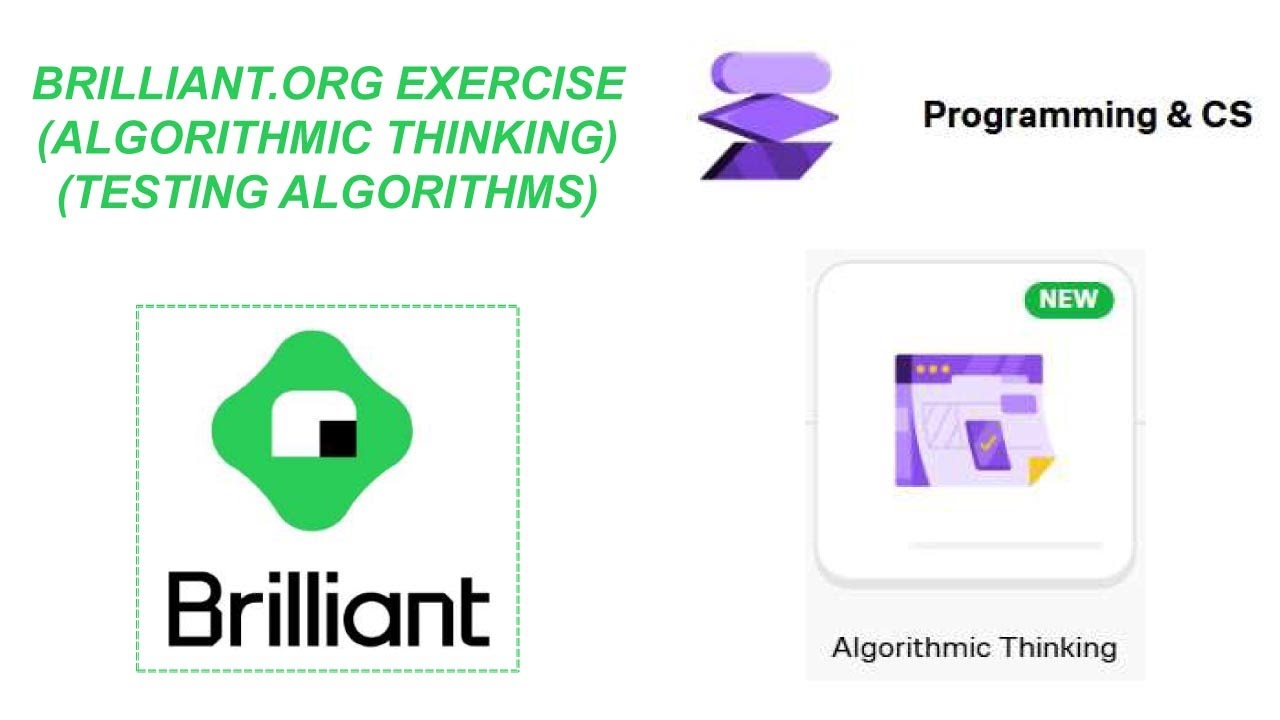 BRILLIANT.ORG EXERCISE
(ALGORITHMIC THINKING)
(TESTING ALGORITHMS)

Programming & CS

Brilliant

NEW

Algorithmic Thinking